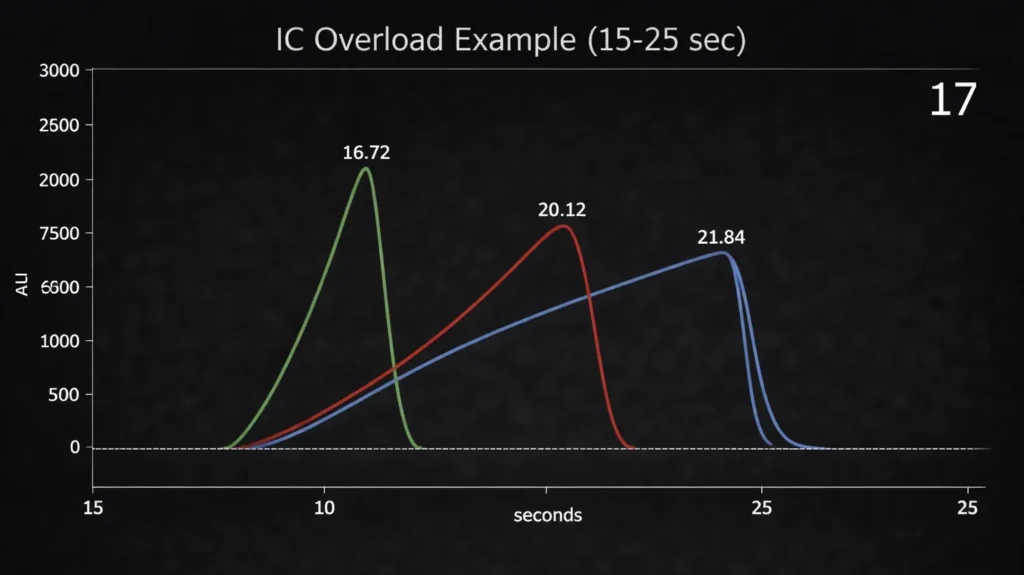 IC Overload Example (15-25 sec)

17

3000
2500
2000
7500
6600
1000
500
0

AU

16.72
20.12
21.84

15
10
25
25

seconds